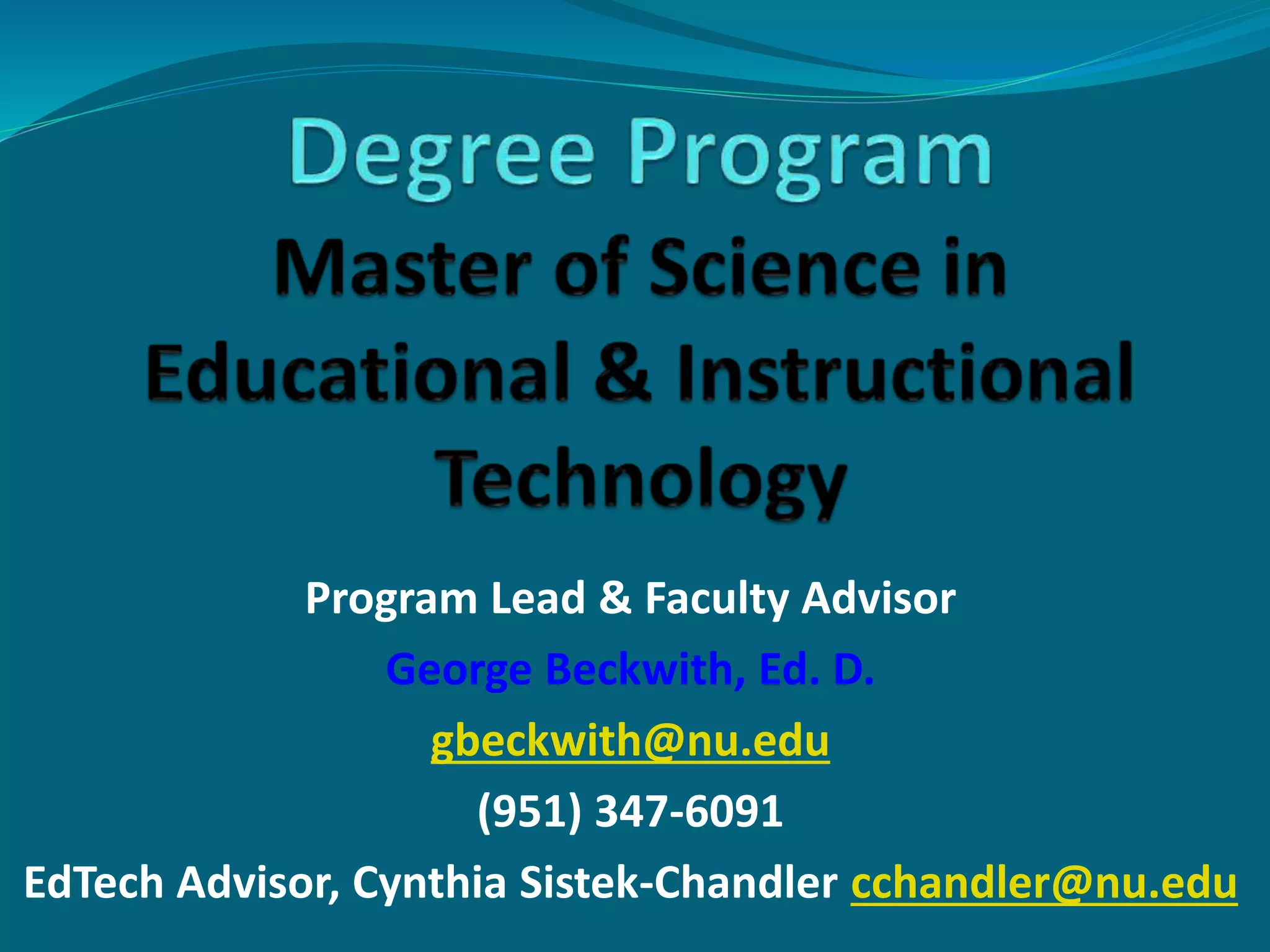 Degree Program
Master of Science in Educational & Instructional Technology

Program Lead & Faculty Advisor
George Beckwith, Ed. D.
gbeckwith@nu.edu
(951) 347-6091
EdTech Advisor, Cynthia Sistek-Chandler cchandler@nu.edu